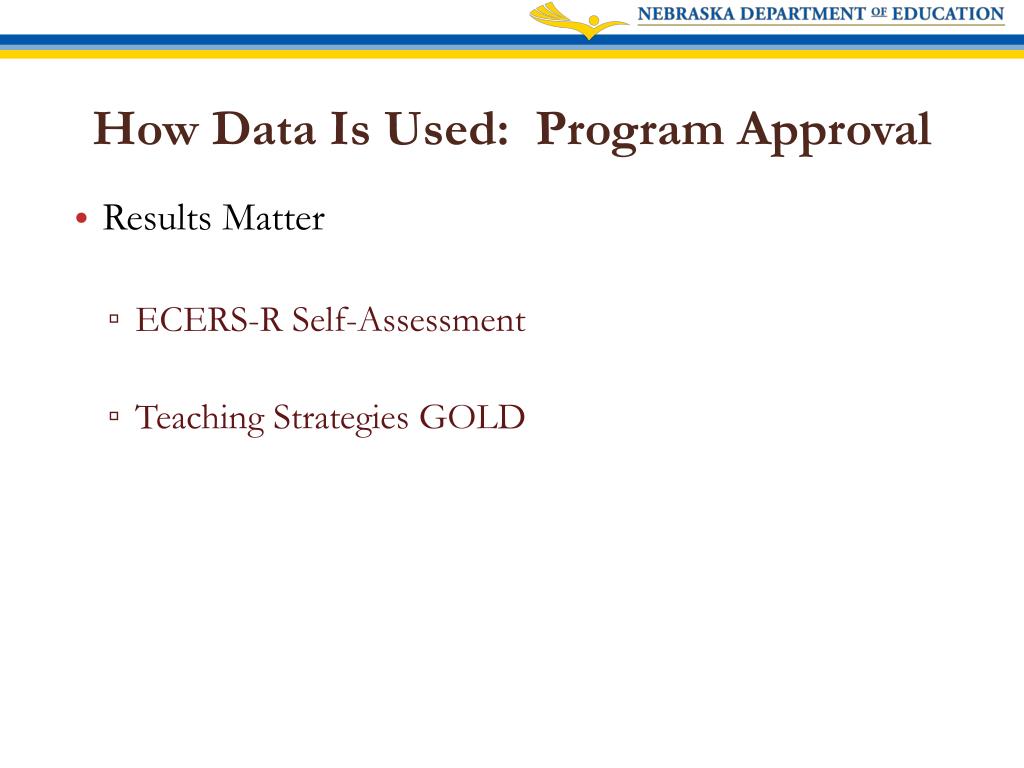 NEBRASKA DEPARTMENT OF EDUCATION

How Data Is Used: Program Approval

• Results Matter

▫ ECERS-R Self-Assessment

▫ Teaching Strategies GOLD